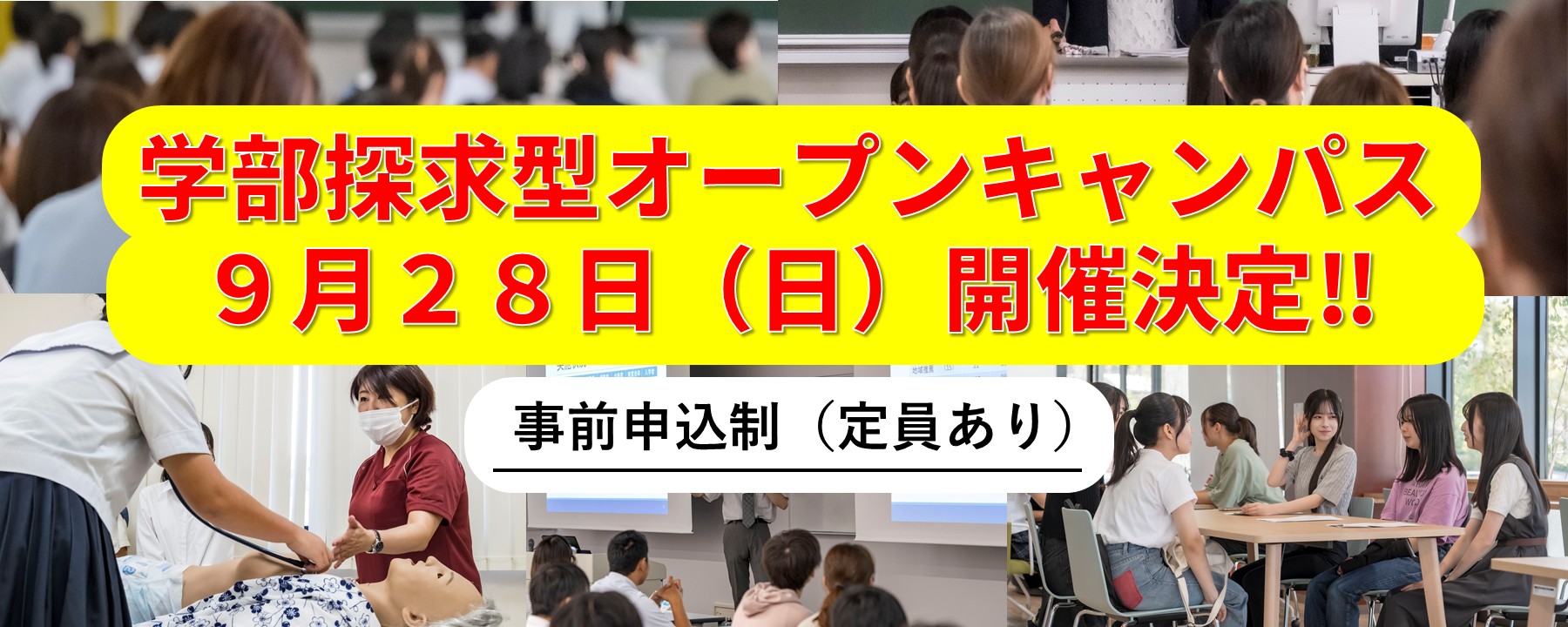 学部探求型オープンキャンパス
９月２８日（日）開催決定!!

事前申込制（定員あり）